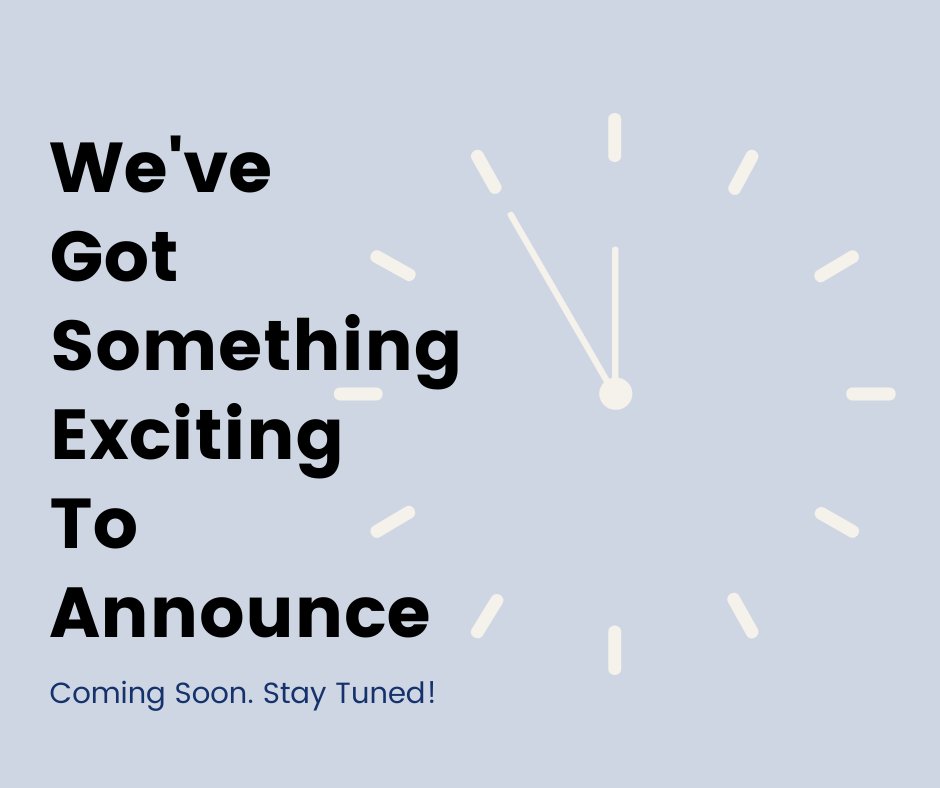 We've Got Something Exciting To Announce

Coming Soon. Stay Tuned!